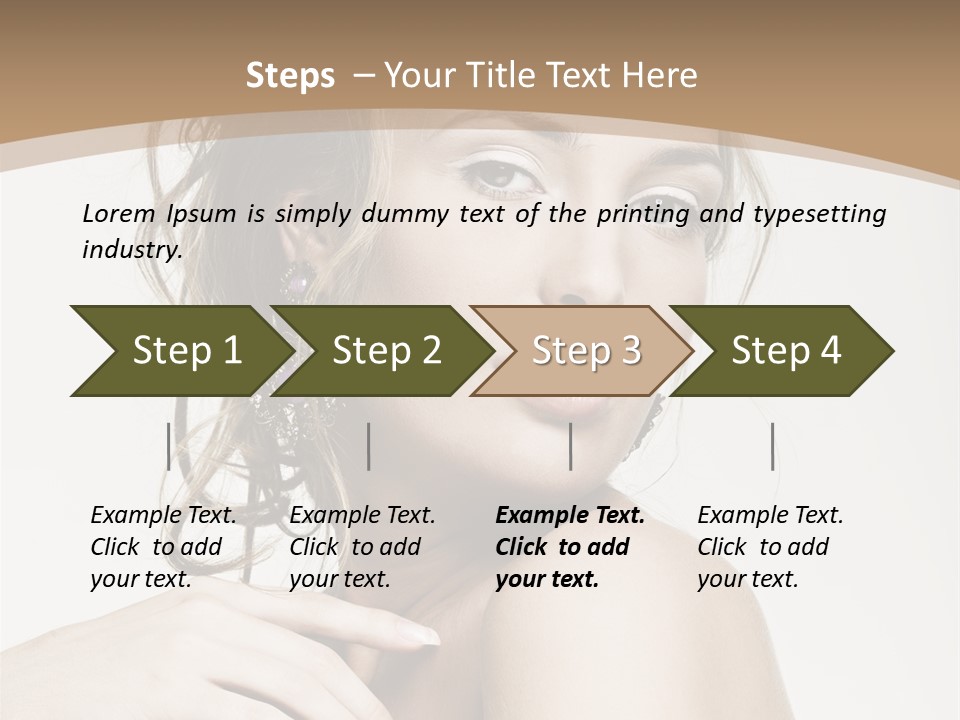 Steps – Your Title Text Here

Lorem Ipsum is simply dummy text of the printing and typesetting industry.

Step 1

Step 2

Step 3

Step 4

Example Text. Click to add your text.

Example Text. Click to add your text.

Example Text. Click to add your text.

Example Text. Click to add your text.